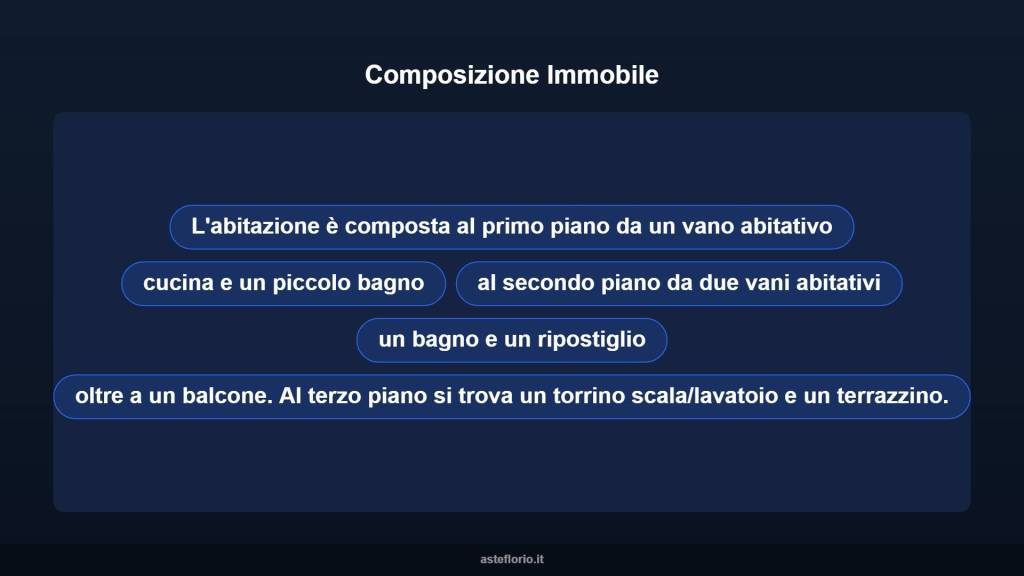 Composizione Immobile

L'abitazione è composta al primo piano da un vano abitativo

cucina e un piccolo bagno

al secondo piano da due vani abitativi

un bagno e un ripostiglio

oltre a un balcone. Al terzo piano si trova un torrino scala/lavatoio e un terrazzino.

asteflorio.it